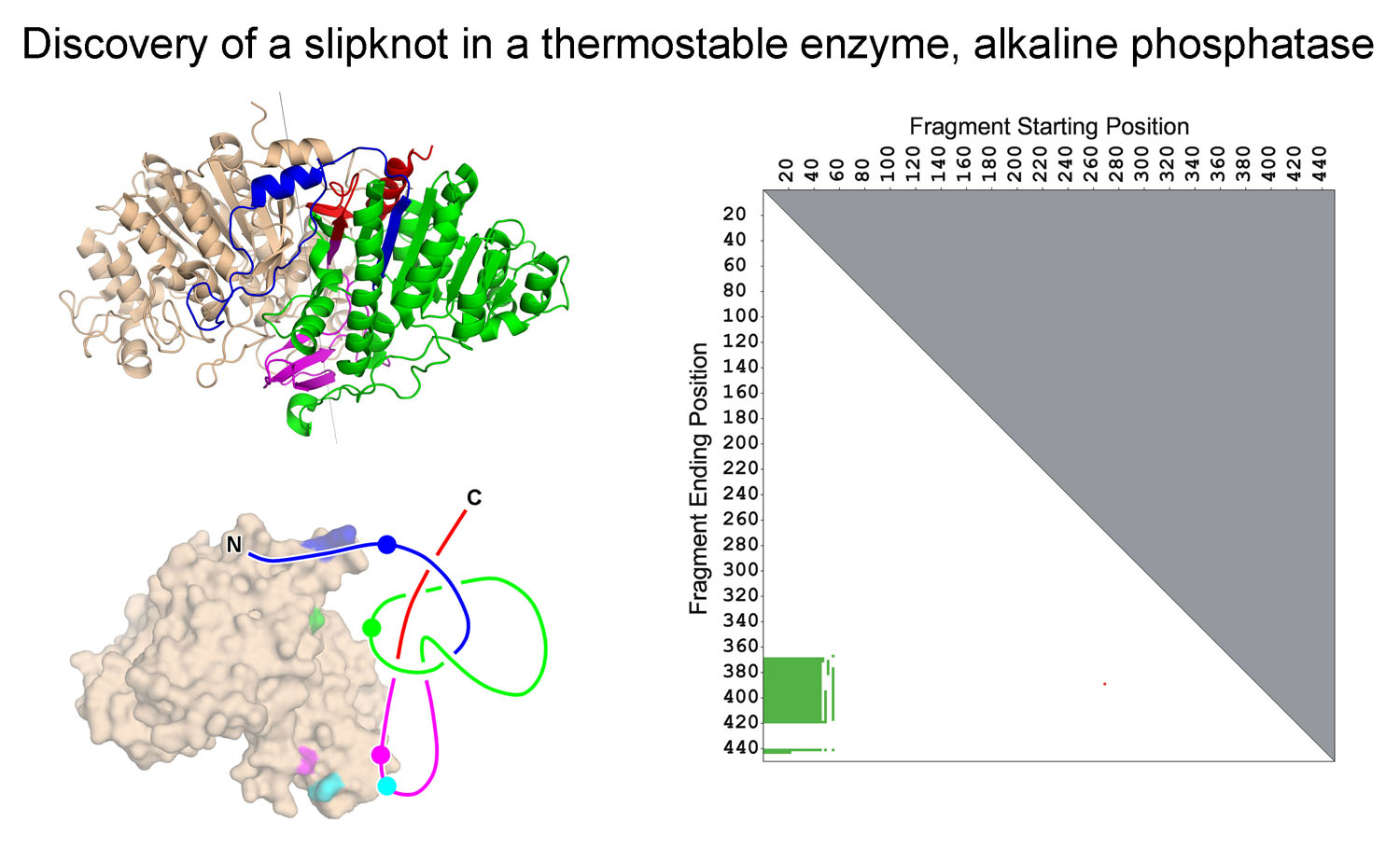 Discovery of a slipknot in a thermostable enzyme, alkaline phosphatase

N

C

Fragment Starting Position

20 40 60 80 100 120 140 160 180 200 220 240 260 280 300 320 340 360 380 400 420 440

Fragment Ending Position

20
40
60
80
100
120
140
160
180
200
220
240
260
280
300
320
340
360
380
400
420
440